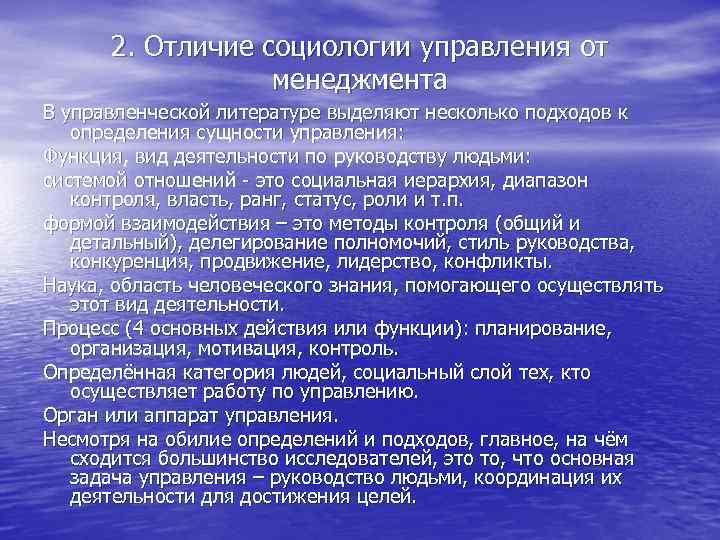 2. Отличие социологии управления от менеджмента

В управленческой литературе выделяют несколько подходов к определения сущности управления:

Функция, вид деятельности по руководству людьми:

системой отношений - это социальная иерархия, диапазон контроля, власть, ранг, статус, роли и т.п.

формой взаимодействия – это методы контроля (общий и детальный), делегирование полномочий, стиль руководства, конкуренция, продвижение, лидерство, конфликты.

Наука, область человеческого знания, помогающего осуществлять этот вид деятельности.

Процесс (4 основных действия или функции): планирование, организация, мотивация, контроль.

Определённая категория людей, социальный слой тех, кто осуществляет работу по управлению.

Орган или аппарат управления.

Несмотря на обилие определений и подходов, главное, на чём сходится большинство исследователей, это то, что основная задача управления – руководство людьми, координация их деятельности для достижения целей.